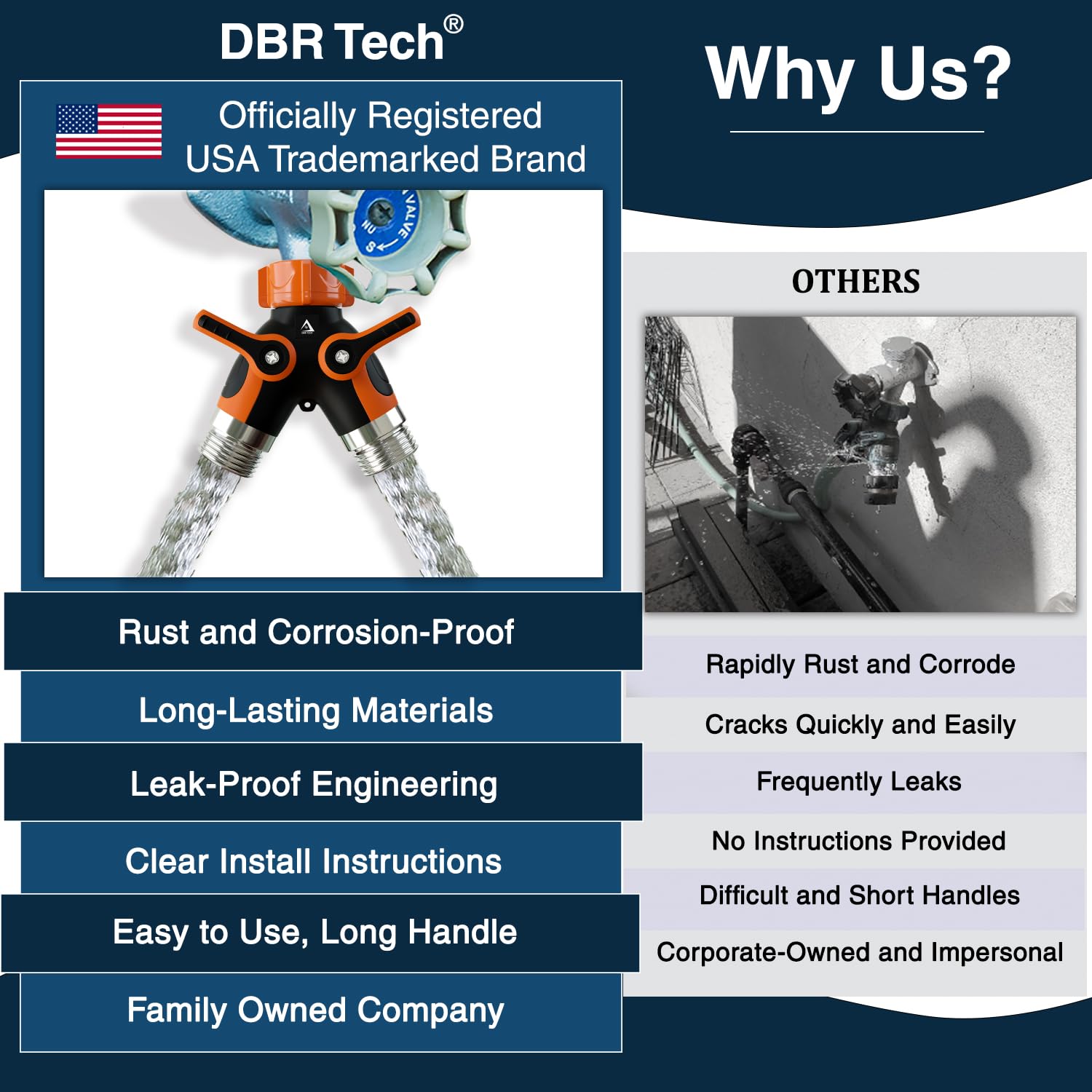 DBR Tech®

Officially Registered
USA Trademarked Brand

VALVE

Rust and Corrosion-Proof

Long-Lasting Materials

Leak-Proof Engineering

Clear Install Instructions

Easy to Use, Long Handle

Family Owned Company

Why Us?

OTHERS

Rapidly Rust and Corrode

Cracks Quickly and Easily

Frequently Leaks

No Instructions Provided

Difficult and Short Handles

Corporate-Owned and Impersonal